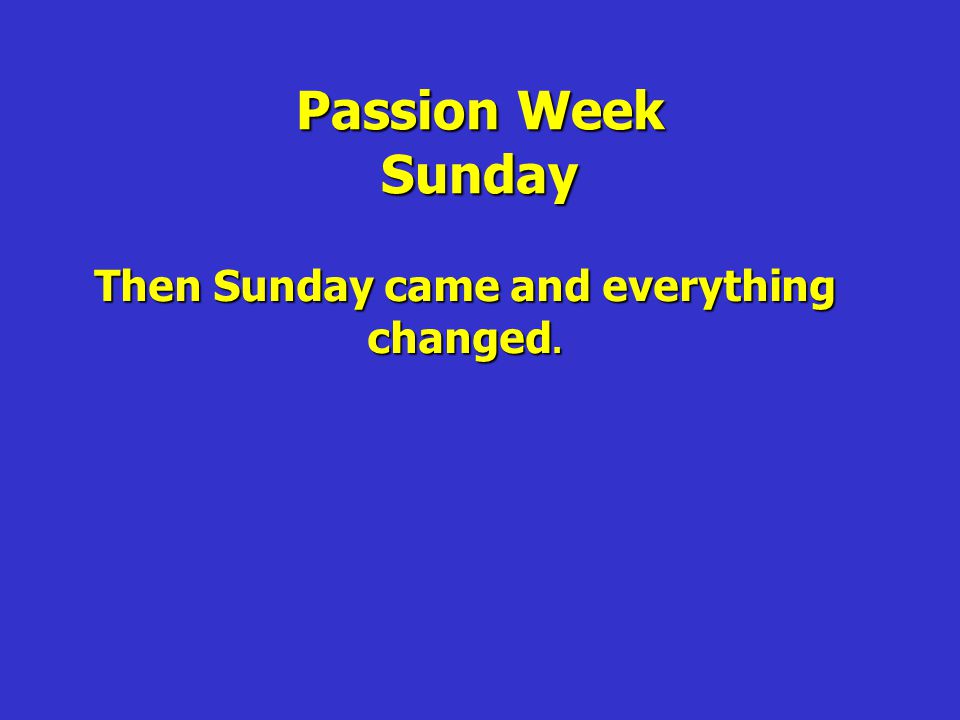 Passion Week
Sunday

Then Sunday came and everything changed.